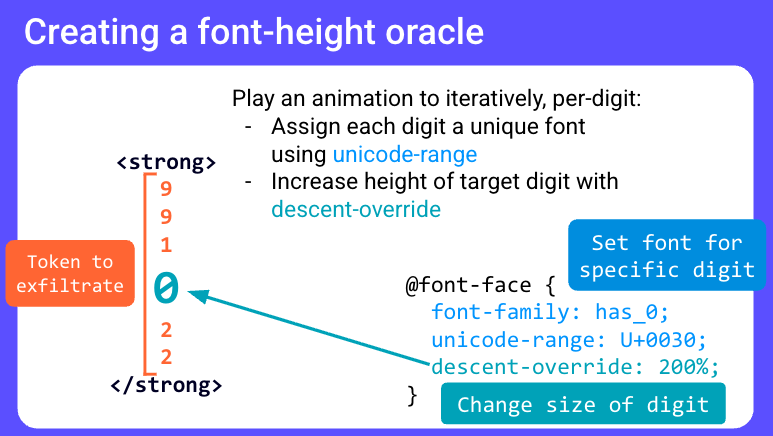 Creating a font-height oracle

Play an animation to iteratively, per-digit:
- Assign each digit a unique font using unicode-range
- Increase height of target digit with descent-override

<strong>
9
9
1
0
2
2
</strong>

Token to exfiltrate

Set font for specific digit

@font-face {
font-family: has_0;
unicode-range: U+0030;
descent-override: 200%;
}

Change size of digit